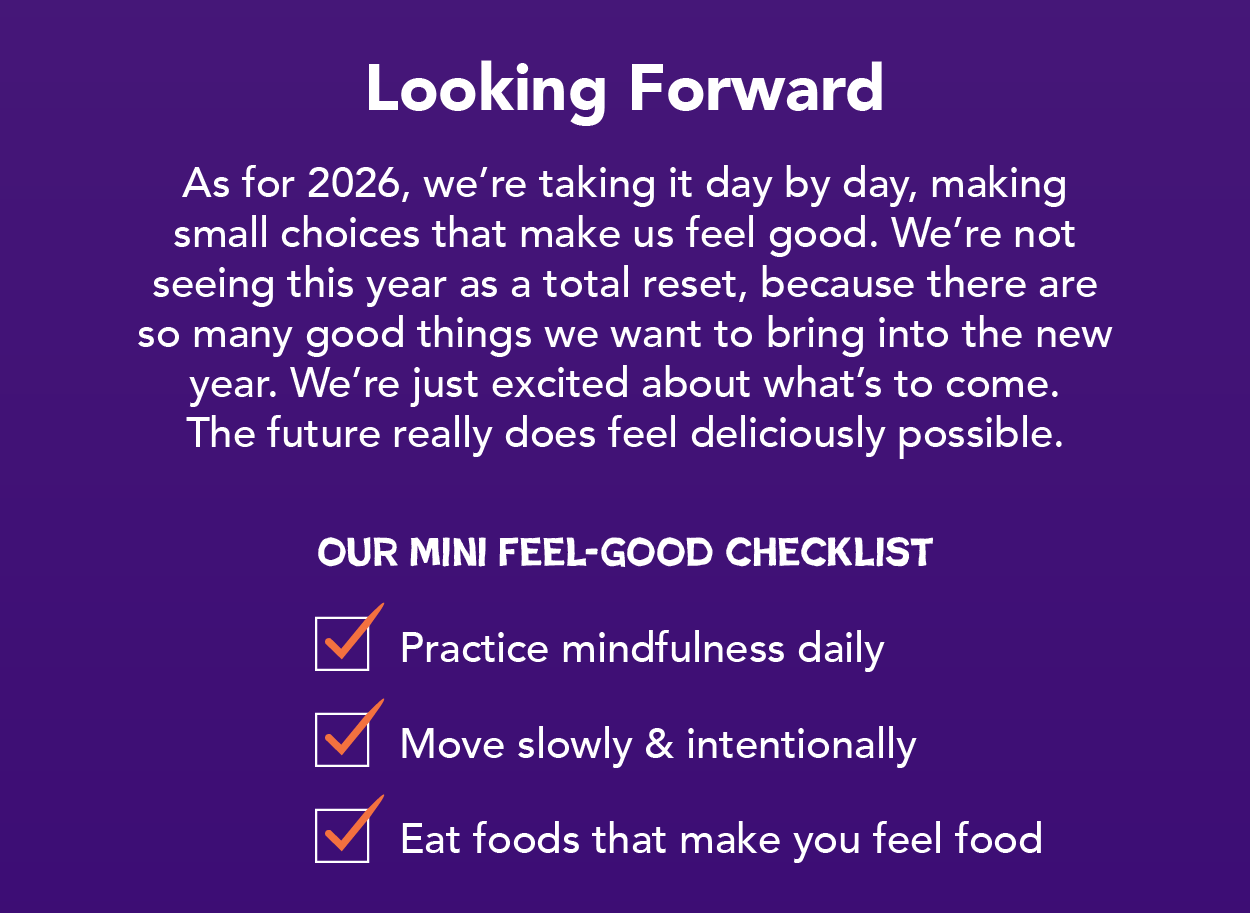 Looking Forward

As for 2026, we're taking it day by day, making small choices that make us feel good. We're not seeing this year as a total reset, because there are so many good things we want to bring into the new year. We're just excited about what's to come. The future really does feel deliciously possible.

OUR MINI FEEL-GOOD CHECKLIST

Practice mindfulness daily

Move slowly & intentionally

Eat foods that make you feel food